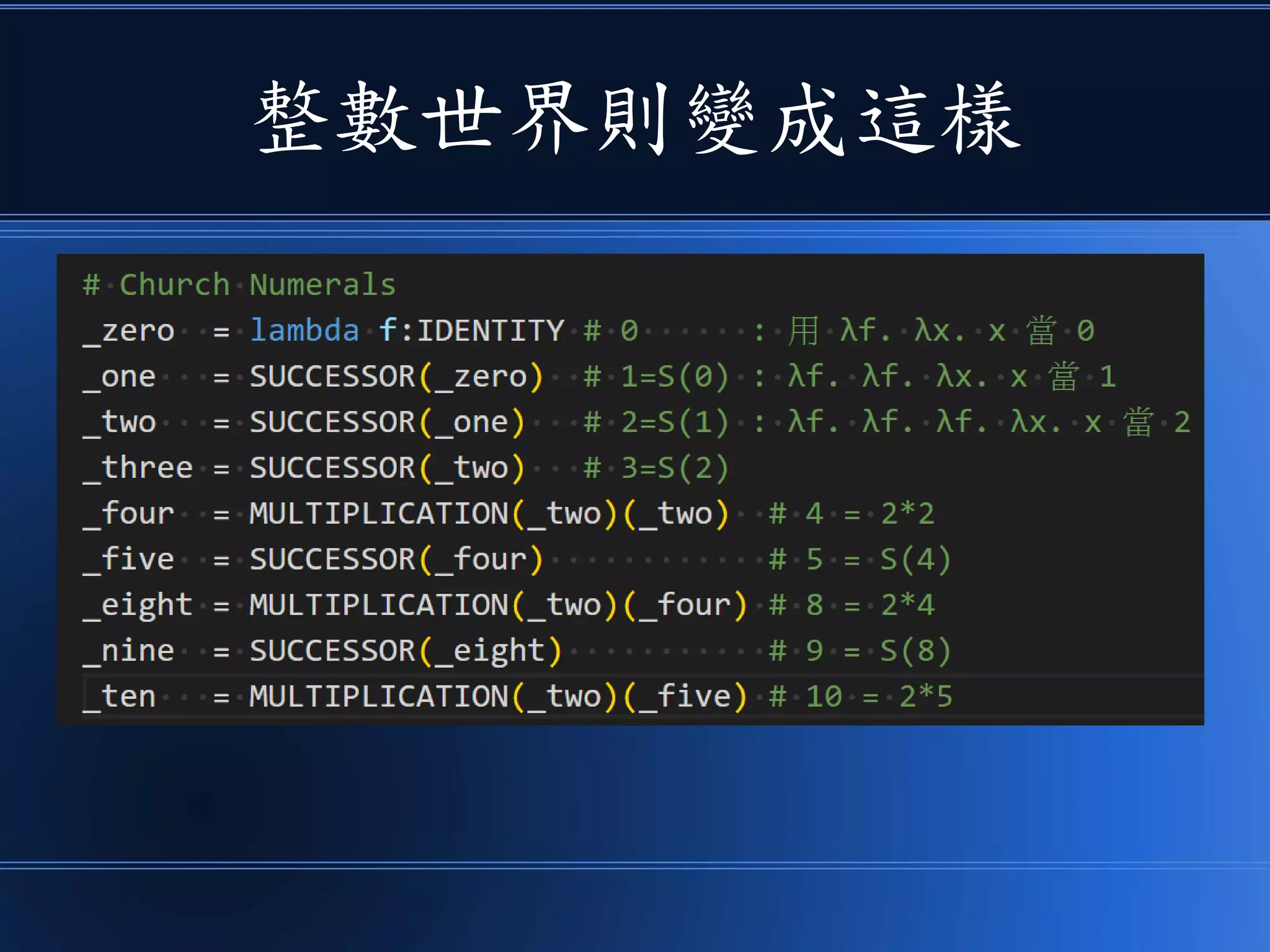 整數世界則變成這樣

# Church Numerals
_zero  = lambda f:IDENTITY # 0      : 用 λf. λx. x 當 0
_one   = SUCCESSOR(_zero)  # 1=S(0) : λf. λf. λx. x 當 1
_two   = SUCCESSOR(_one)   # 2=S(1) : λf. λf. λf. λx. x 當 2
_three = SUCCESSOR(_two)   # 3=S(2)
_four  = MULTIPLICATION(_two)(_two)  # 4 = 2*2
_five  = SUCCESSOR(_four)            # 5 = S(4)
_eight = MULTIPLICATION(_two)(_four) # 8 = 2*4
_nine  = SUCCESSOR(_eight)           # 9 = S(8)
_ten   = MULTIPLICATION(_two)(_five) # 10 = 2*5